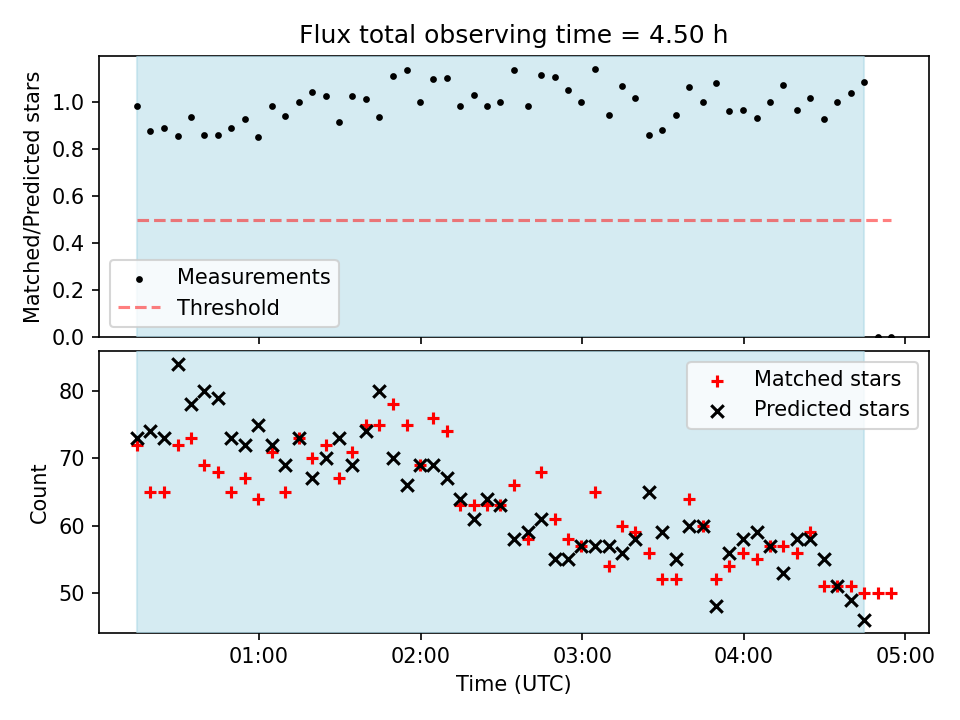 Flux total observing time = 4.50 h

Matched/Predicted stars

1.0
0.8
0.6
0.4
0.2
0.0

Measurements
Threshold

Count

80
70
60
50

Matched stars
Predicted stars

01:00
02:00
03:00
04:00
05:00

Time (UTC)